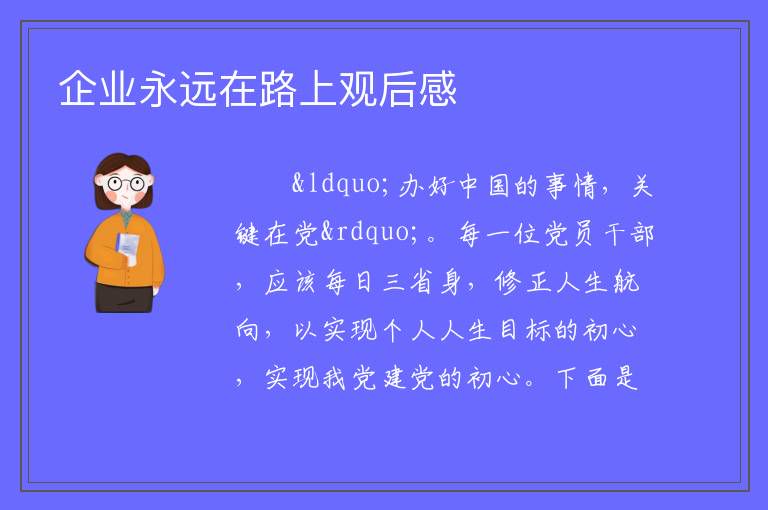 企业永远在路上观后感

&ldquo;办好中国的事情，关键在党&rdquo;。每一位党员干部，应该每日三省身，修正人生航向，以实现个人人生目标的初心，实现我党建党的初心。下面是